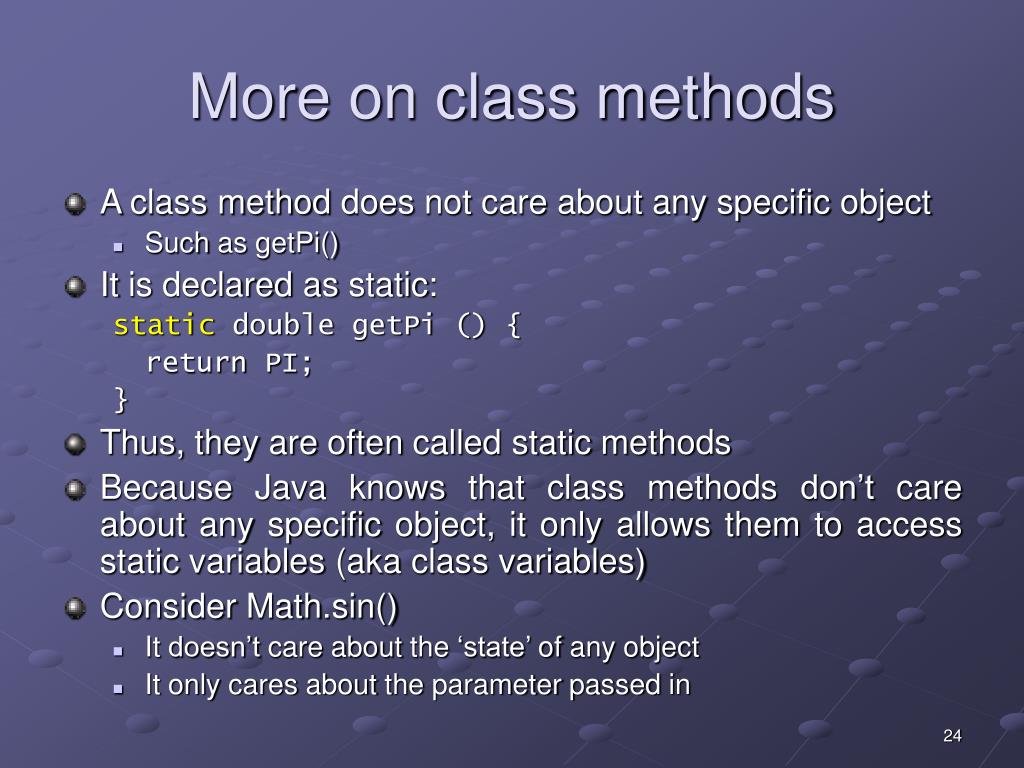 More on class methods

A class method does not care about any specific object

Such as getPi()

It is declared as static:

static double getPi () {
  return PI;
}

Thus, they are often called static methods

Because Java knows that class methods don’t care about any specific object, it only allows them to access static variables (aka class variables)

Consider Math.sin()

It doesn’t care about the ‘state’ of any object

It only cares about the parameter passed in

24